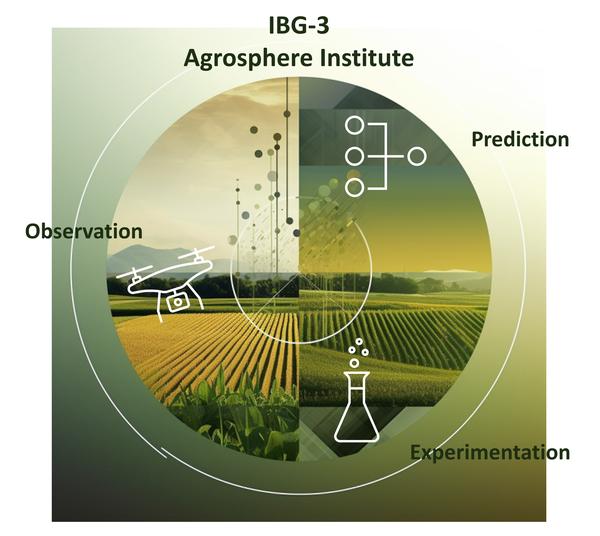 IBG-3
Agrosphere Institute

Prediction

Observation

Experimentation